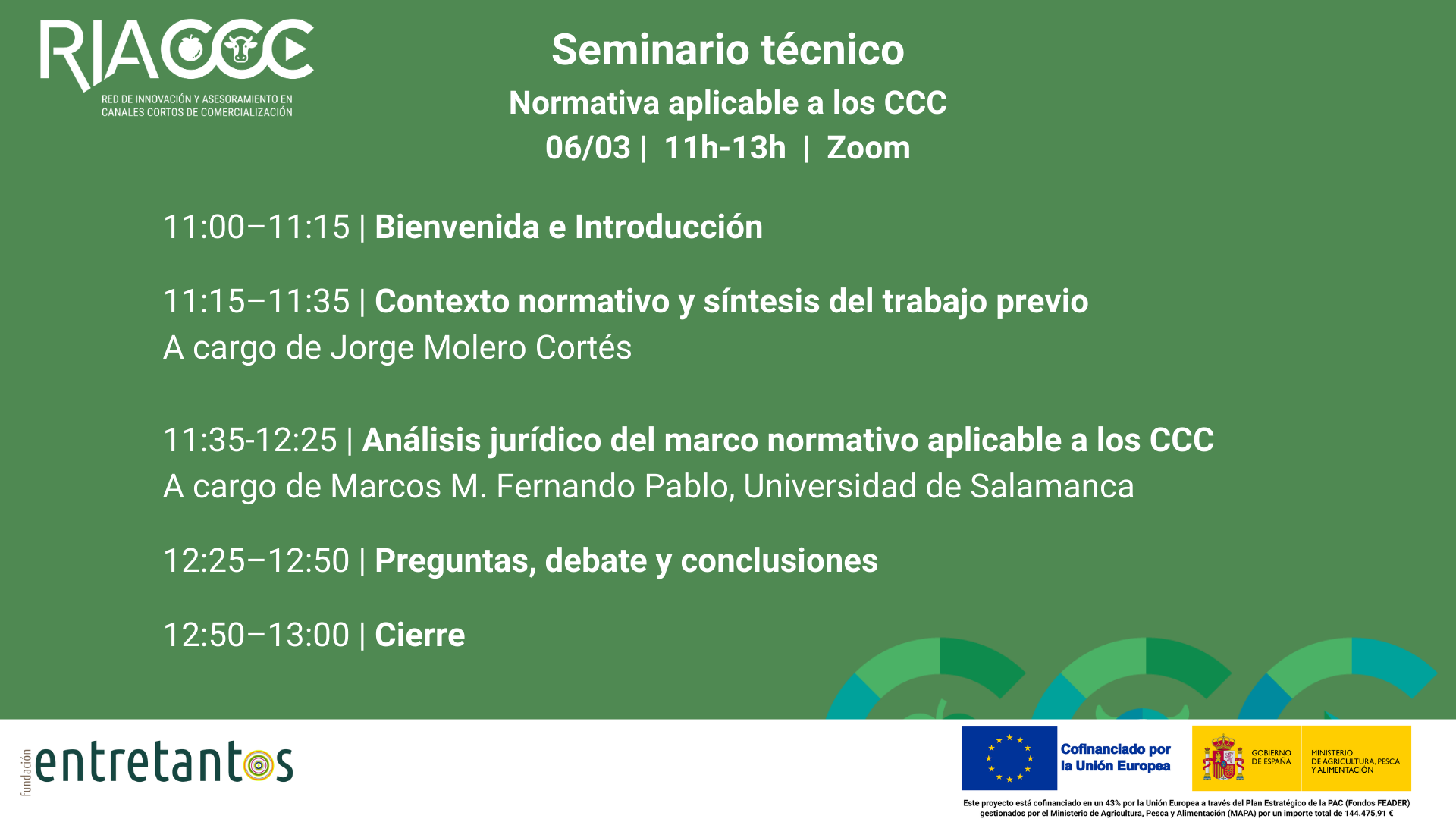 RIACCC
RED DE INNOVACIÓN Y ASESORAMIENTO EN CANALES CORTOS DE COMERCIALIZACIÓN

Seminario técnico
Normativa aplicable a los CCC
06/03 | 11h-13h | Zoom

11:00–11:15 | Bienvenida e Introducción

11:15–11:35 | Contexto normativo y síntesis del trabajo previo
A cargo de Jorge Molero Cortés

11:35-12:25 | Análisis jurídico del marco normativo aplicable a los CCC
A cargo de Marcos M. Fernando Pablo, Universidad de Salamanca

12:25–12:50 | Preguntas, debate y conclusiones

12:50–13:00 | Cierre

fundación entretantos

Cofinanciado por la Unión Europea

GOBIERNO DE ESPAÑA

MINISTERIO DE AGRICULTURA, PESCA Y ALIMENTACIÓN

Este proyecto está cofinanciado en un 43% por la Unión Europea a través del Plan Estratégico de la PAC (Fondos FEADER) gestionados por el Ministerio de Agricultura, Pesca y Alimentación (MAPA) por un importe total de 144.475,91 €